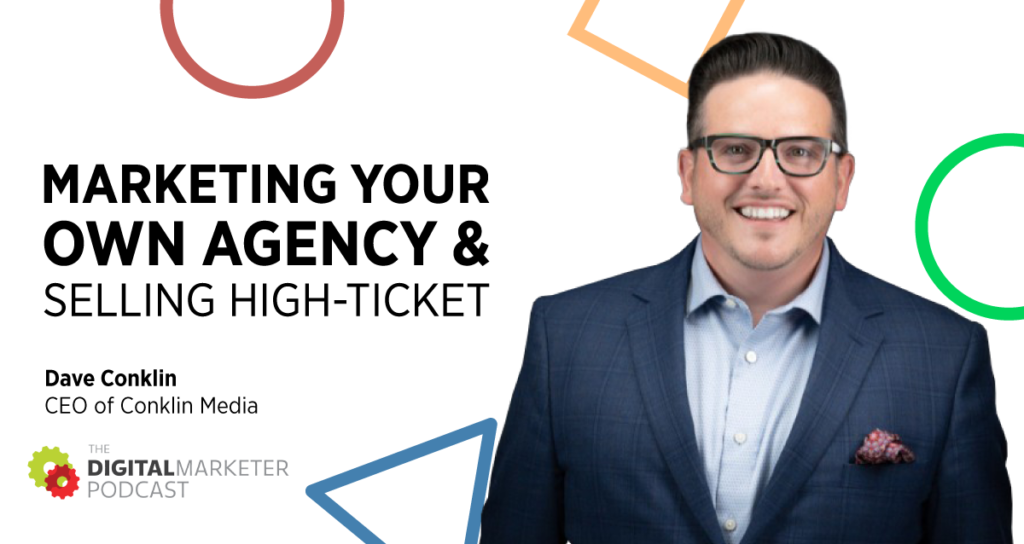 MARKETING YOUR OWN AGENCY & SELLING HIGH-TICKET

Dave Conklin
CEO of Conklin Media

THE DIGITALMARKETER PODCAST